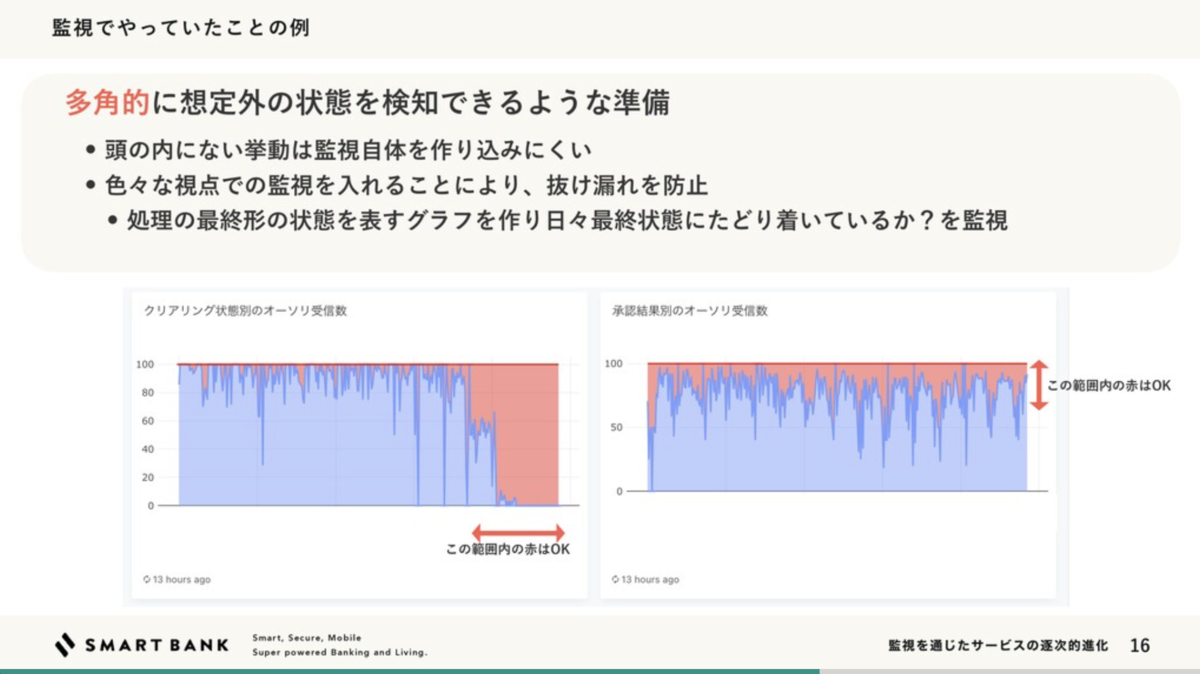 監視でやっていたことの例

多角的に想定外の状態を検知できるような準備

• 頭の内にない挙動は監視自体を作り込みにくい
• 色々な視点での監視を入れることにより、抜け漏れを防止
  • 処理の最終形の状態を表すグラフを作り日々最終状態にたどり着いているか？を監視

クリアリング状態別のオーソリ受信数

100
80
60
40
20
0

この範囲内の赤はOK

13 hours ago

承認結果別のオーソリ受信数

100
50
0

この範囲内の赤はOK

13 hours ago

SMART BANK
Smart, Secure, Mobile
Super powered Banking and Living.

監視を通じたサービスの逐次的進化 16